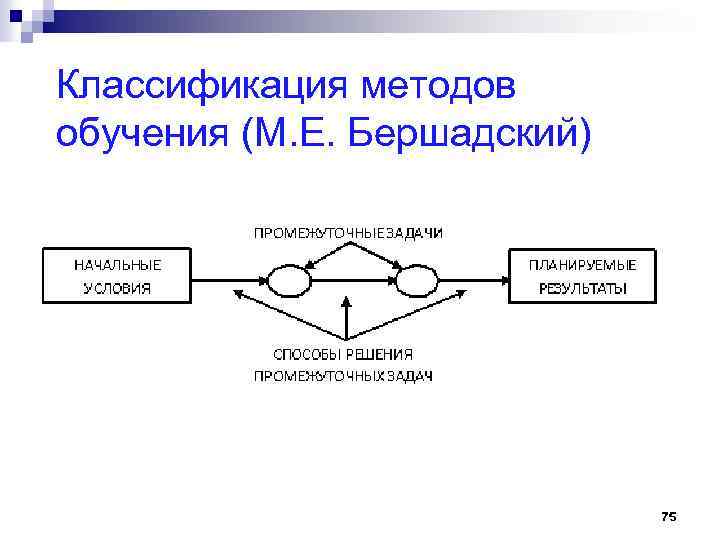 Классификация методов обучения (М.Е. Бершадский)

ПРОМЕЖУТОЧНЫЕ ЗАДАЧИ

НАЧАЛЬНЫЕ УСЛОВИЯ

ПЛАНИРУЕМЫЕ РЕЗУЛЬТАТЫ

СПОСОБЫ РЕШЕНИЯ ПРОМЕЖУТОЧНЫХ ЗАДАЧ

75